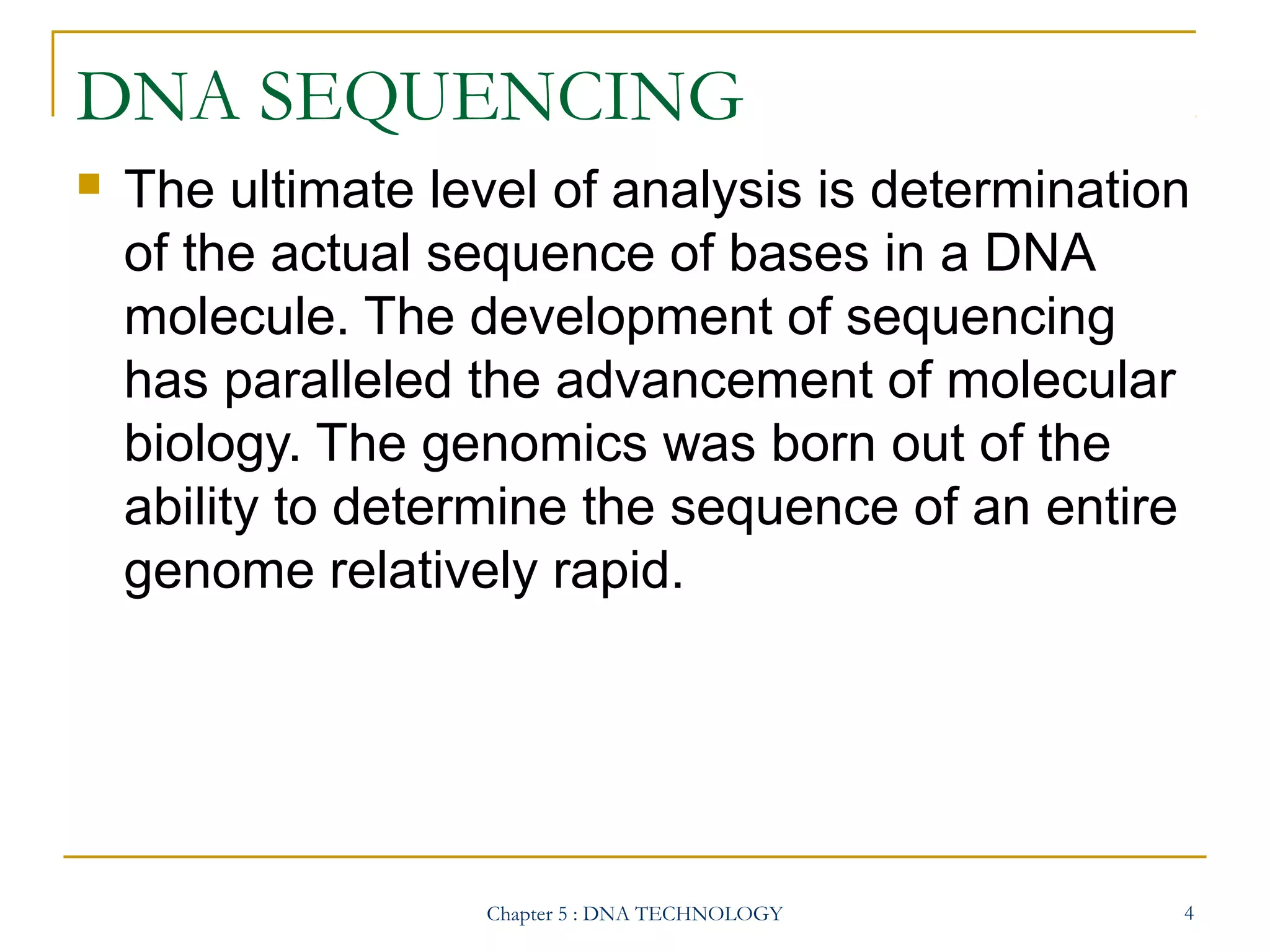 DNA SEQUENCING

The ultimate level of analysis is determination of the actual sequence of bases in a DNA molecule. The development of sequencing has paralleled the advancement of molecular biology. The genomics was born out of the ability to determine the sequence of an entire genome relatively rapid.

Chapter 5 : DNA TECHNOLOGY

4